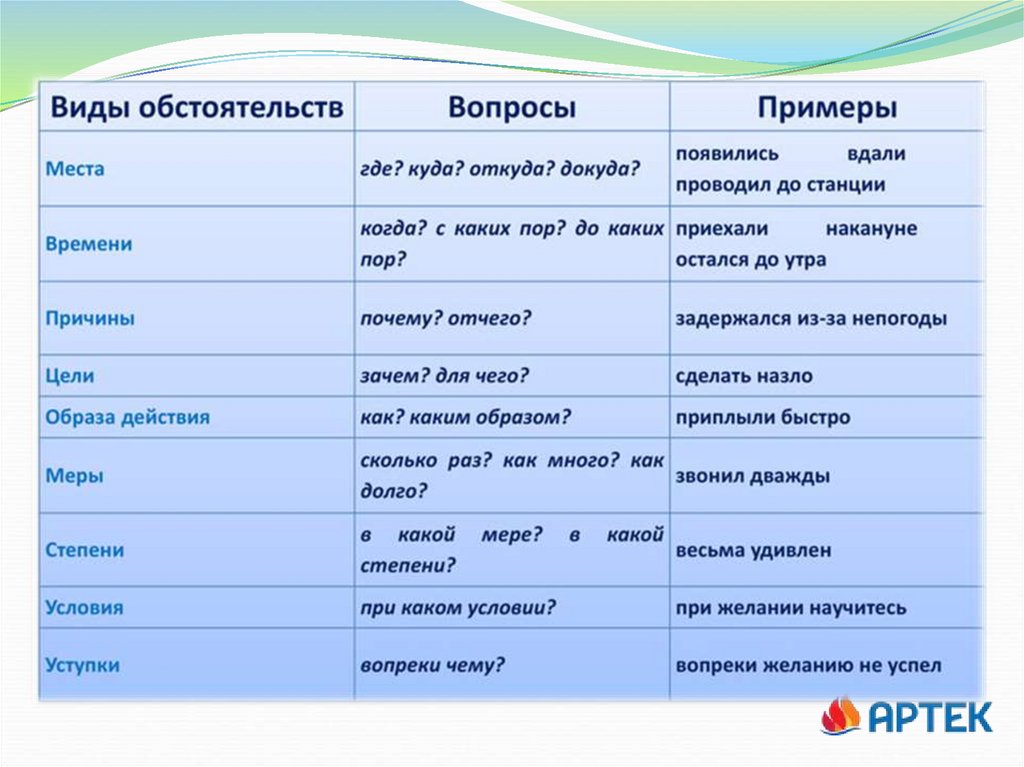 | Виды обстоятельств | Вопросы | Примеры |
|---|---|---|
| Места | где? куда? откуда? докуда? | появились вдали проводил до станции |
| Времени | когда? с каких пор? до каких пор? | приехали накануне остался до утра |
| Причины | почему? отчего? | задержался из-за непогоды |
| Цели | зачем? для чего? | сделать назло |
| Образа действия | как? каким образом? | приплыли быстро |
| Меры | сколько раз? как много? как долго? | звонил дважды |
| Степени | в какой мере? в какой степени? | весьма удивлен |
| Условия | при каком условии? | при желании научитесь |
| Уступки | вопреки чему? | вопреки желанию не успел |

АРТЕК